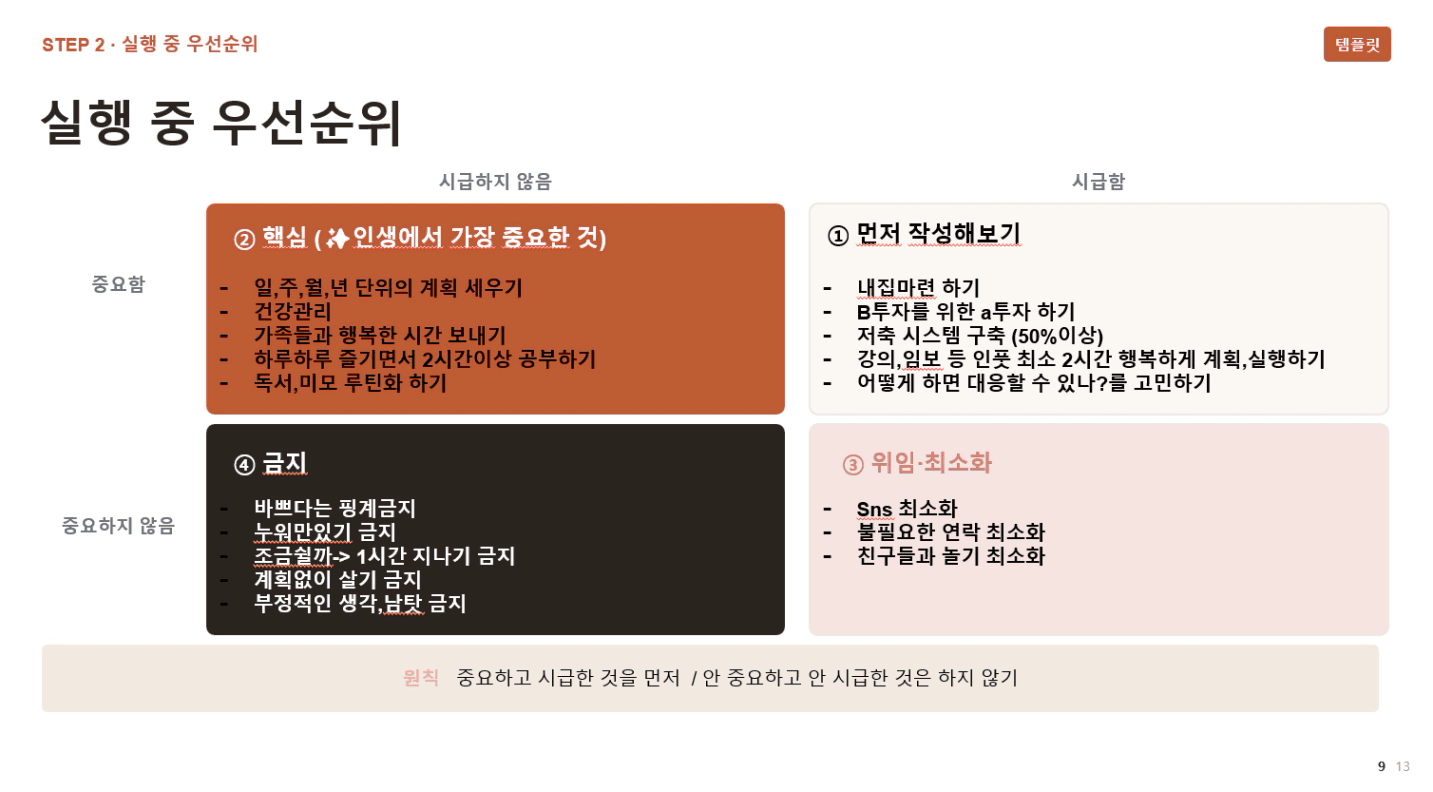 STEP 2 · 실행 중 우선순위

템플릿

실행 중 우선순위

시급하지 않음

시급함

중요함

② 핵심 (✨인생에서 가장 중요한 것)

- 일,주,월,년 단위의 계획 세우기
- 건강관리
- 가족들과 행복한 시간 보내기
- 하루하루 즐기면서 2시간이상 공부하기
- 독서,미모 루틴화 하기

① 먼저 작성해보기

- 내집마련 하기
- B투자를 위한 a투자 하기
- 저축 시스템 구축 (50%이상)
- 강의,임보 등 인풋 최소 2시간 행복하게 계획,실행하기
- 어떻게 하면 대응할 수 있나?를 고민하기

중요하지 않음

④ 금지

- 바쁘다는 핑계금지
- 누워만있기 금지
- 조금쉴까-> 1시간 지나기 금지
- 계획없이 살기 금지
- 부정적인 생각,남탓 금지

③ 위임·최소화

- Sns 최소화
- 불필요한 연락 최소화
- 친구들과 놀기 최소화

원칙 중요하고 시급한 것을 먼저 / 안 중요하고 안 시급한 것은 하지 않기

9 13